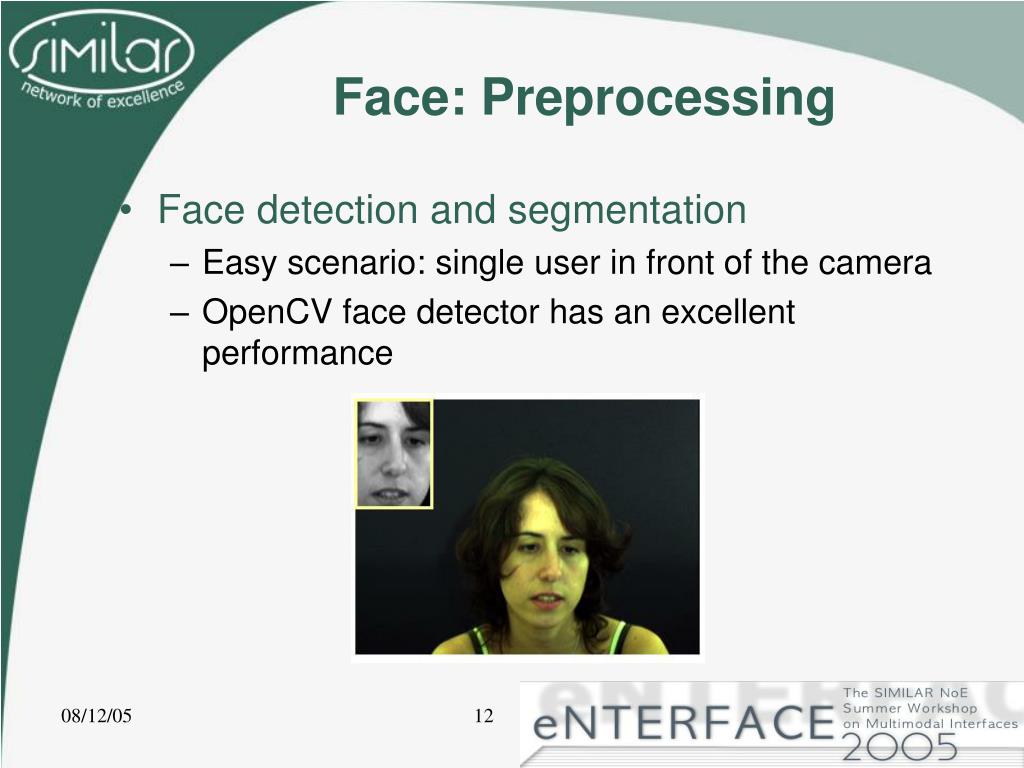 similar
network of excellence

Face: Preprocessing

• Face detection and segmentation
– Easy scenario: single user in front of the camera
– OpenCV face detector has an excellent performance

08/12/05

12

eNTERFACE
The SIMILAR NoE Summer Workshop on Multimodal Interfaces
2005